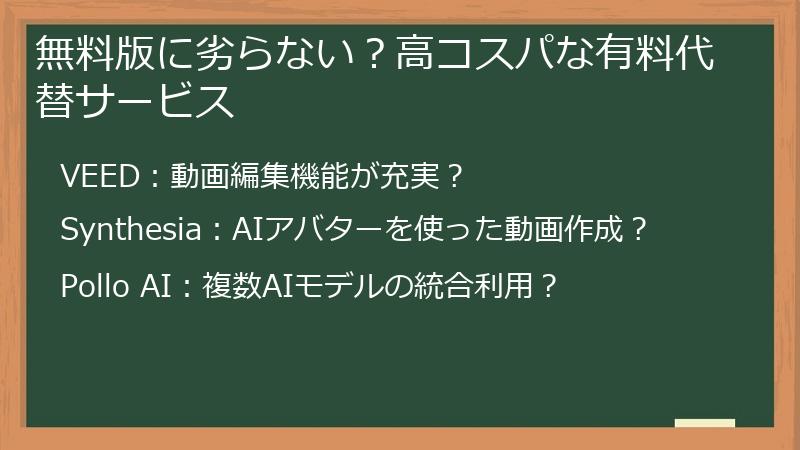 無料版に劣らない？高コスパな有料代替サービス

VEED：動画編集機能が充実？

Synthesia：AIアバターを使った動画作成？

Pollo AI：複数AIモデルの統合利用？